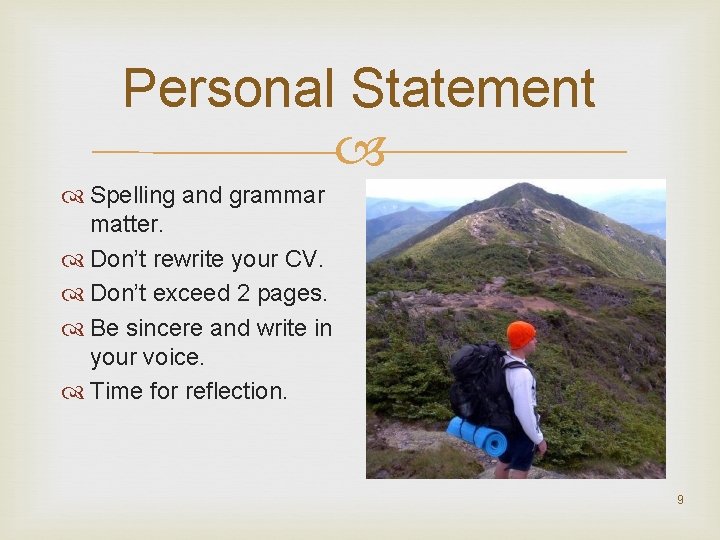 Personal Statement

Spelling and grammar matter.
Don't rewrite your CV.
Don't exceed 2 pages.
Be sincere and write in your voice.
Time for reflection.

9